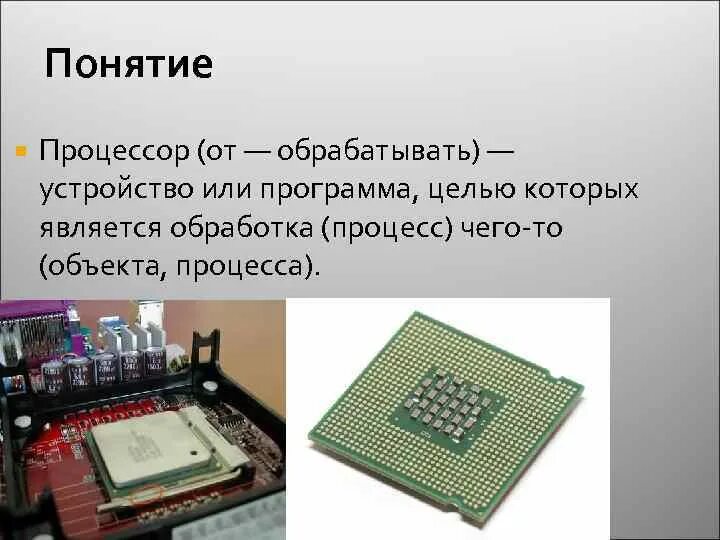 Понятие

Процессор (от — обрабатывать) — устройство или программа, целью которых является обработка (процесс) чего-то (объекта, процесса).